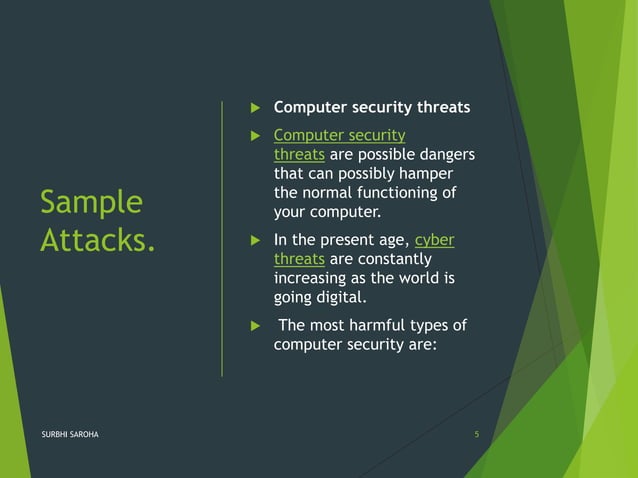 Sample Attacks.

Computer security threats

Computer security threats are possible dangers that can possibly hamper the normal functioning of your computer.

In the present age, cyber threats are constantly increasing as the world is going digital.

The most harmful types of computer security are:

SURBHI SAROHA

5